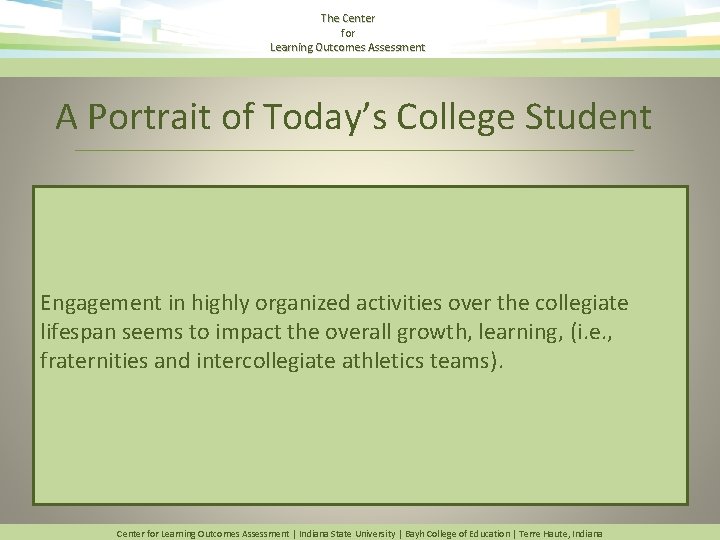 The Center
for
Learning Outcomes Assessment

A Portrait of Today's College Student

Engagement in highly organized activities over the collegiate lifespan seems to impact the overall growth, learning, (i.e., fraternities and intercollegiate athletics teams).

Center for Learning Outcomes Assessment | Indiana State University | Bayh College of Education | Terre Haute, Indiana